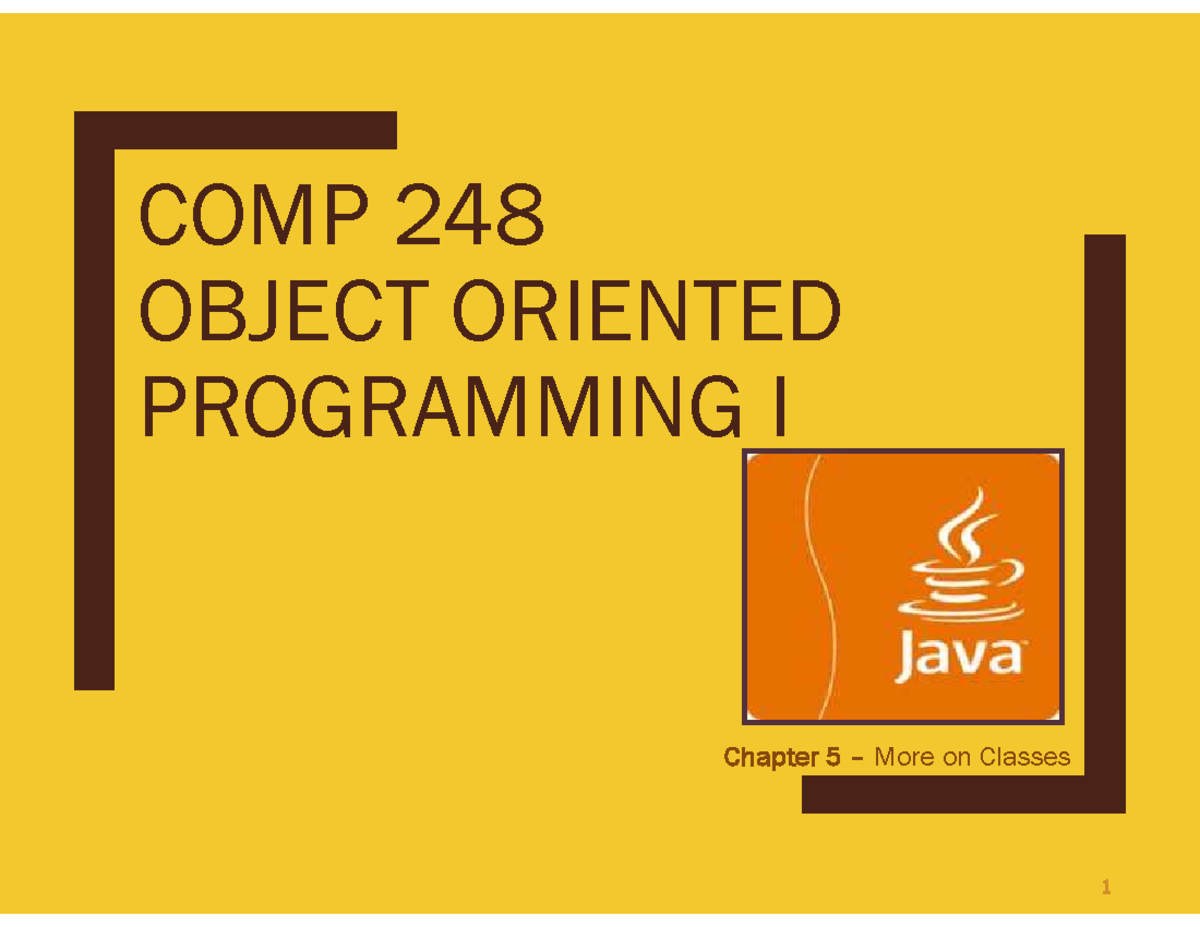 COMP 248
OBJECT ORIENTED PROGRAMMING I

Java

Chapter 5 – More on Classes

1